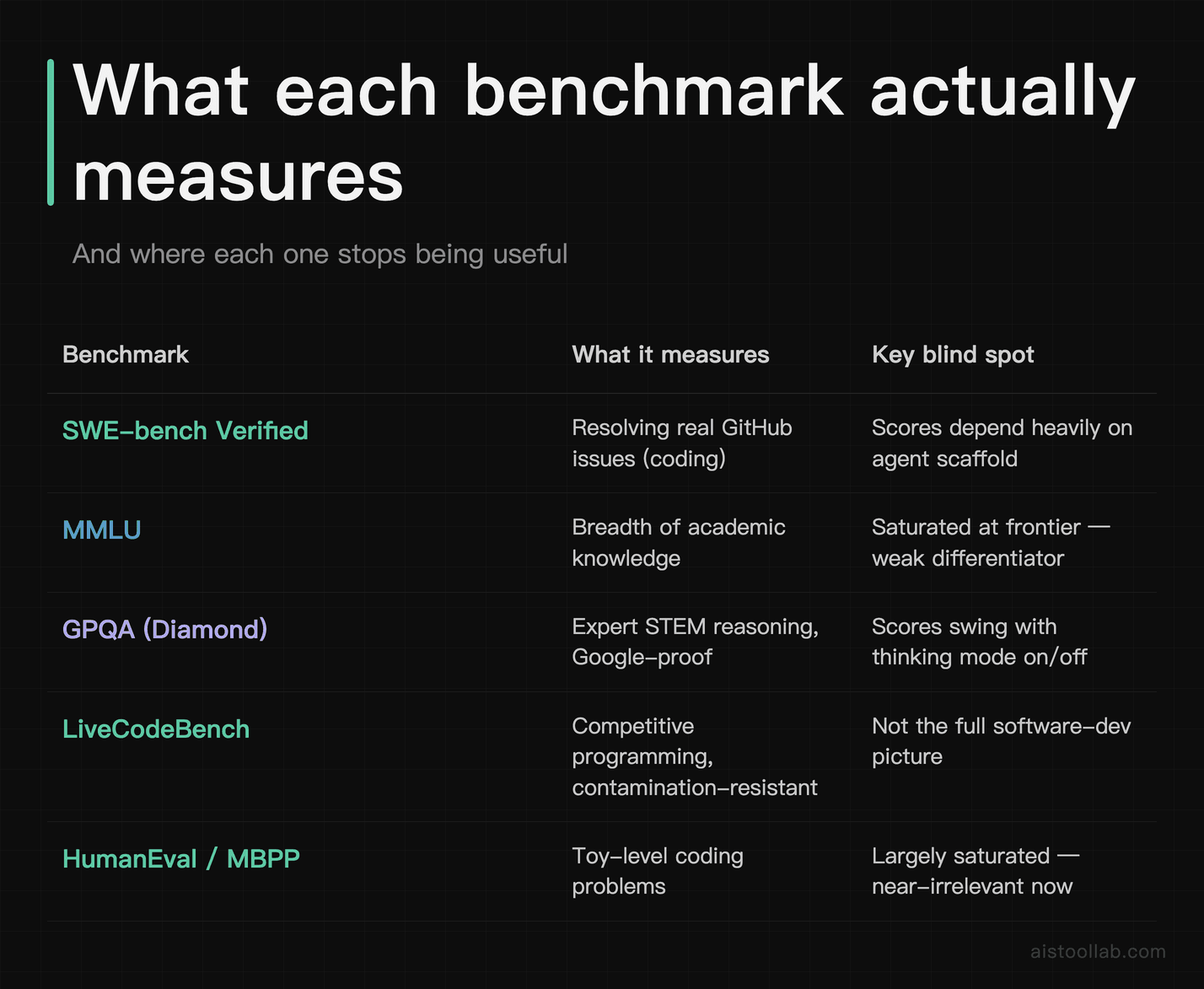 What each benchmark actually measures

And where each one stops being useful

| Benchmark | What it measures | Key blind spot |
|---|---|---|
| SWE-bench Verified | Resolving real GitHub issues (coding) | Scores depend heavily on agent scaffold |
| MMLU | Breadth of academic knowledge | Saturated at frontier — weak differentiator |
| GPQA (Diamond) | Expert STEM reasoning, Google-proof | Scores swing with thinking mode on/off |
| LiveCodeBench | Competitive programming, contamination-resistant | Not the full software-dev picture |
| HumanEval / MBPP | Toy-level coding problems | Largely saturated — near-irrelevant now |

aistoollab.com